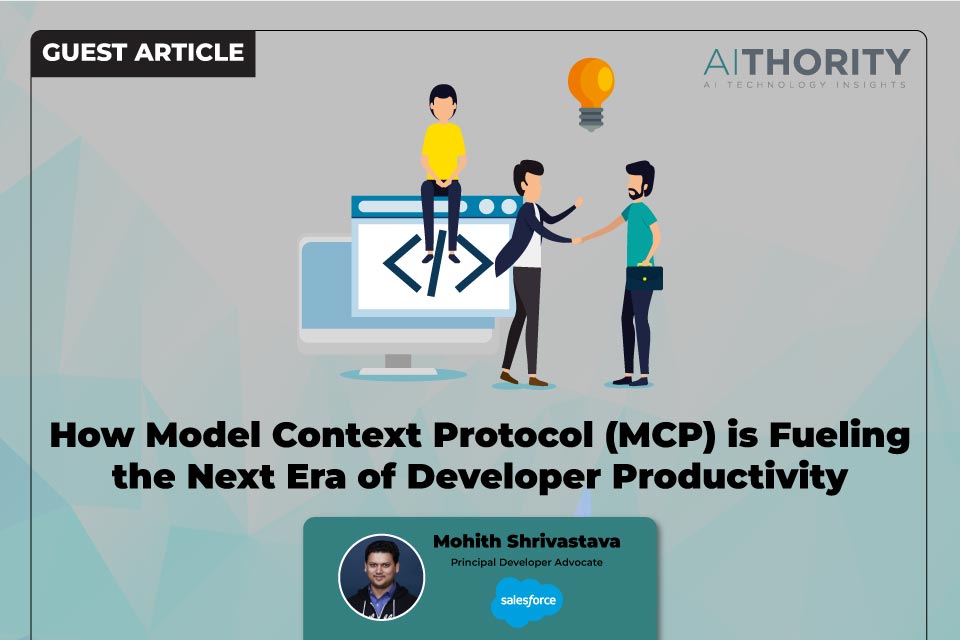 GUEST ARTICLE

AITHORITY
AI TECHNOLOGY INSIGHTS

</>

How Model Context Protocol (MCP) is Fueling the Next Era of Developer Productivity

Mohith Shrivastava
Principal Developer Advocate
salesforce